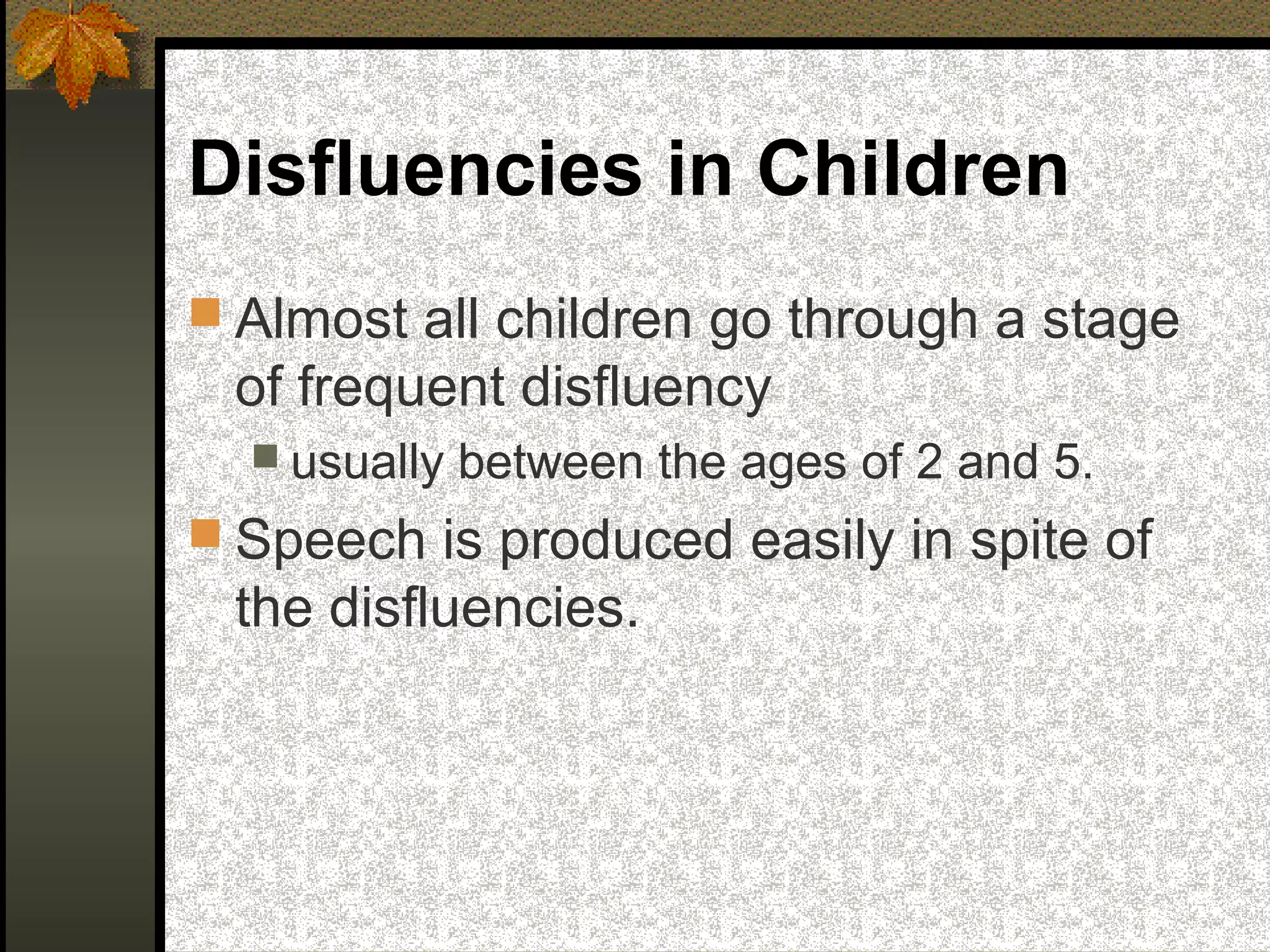 Disfluencies in Children

Almost all children go through a stage of frequent disfluency

usually between the ages of 2 and 5.

Speech is produced easily in spite of the disfluencies.